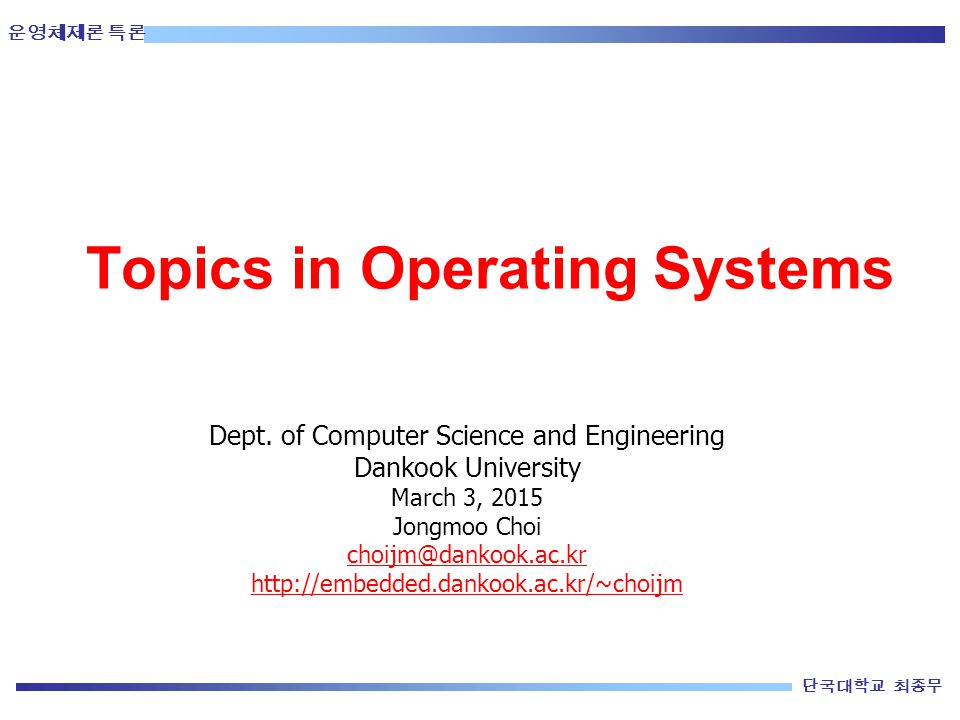 운영체제론 특론

Topics in Operating Systems

Dept. of Computer Science and Engineering
Dankook University
March 3, 2015
Jongmoo Choi
choijm@dankook.ac.kr
http://embedded.dankook.ac.kr/~choijm

단국대학교 최종무